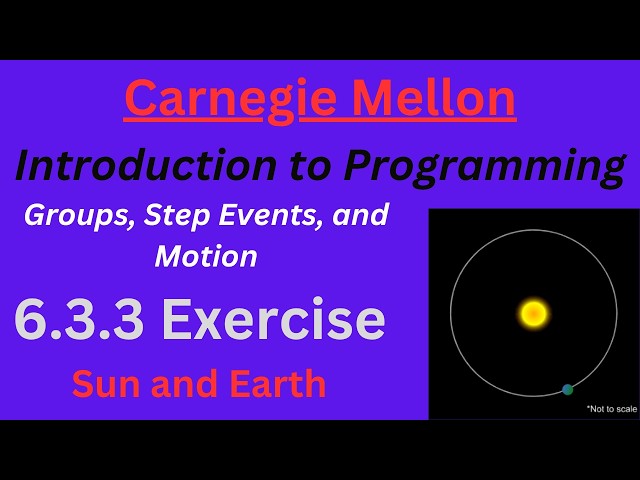 Carnegie Mellon

Introduction to Programming

Groups, Step Events, and Motion

6.3.3 Exercise

Sun and Earth

*Not to scale